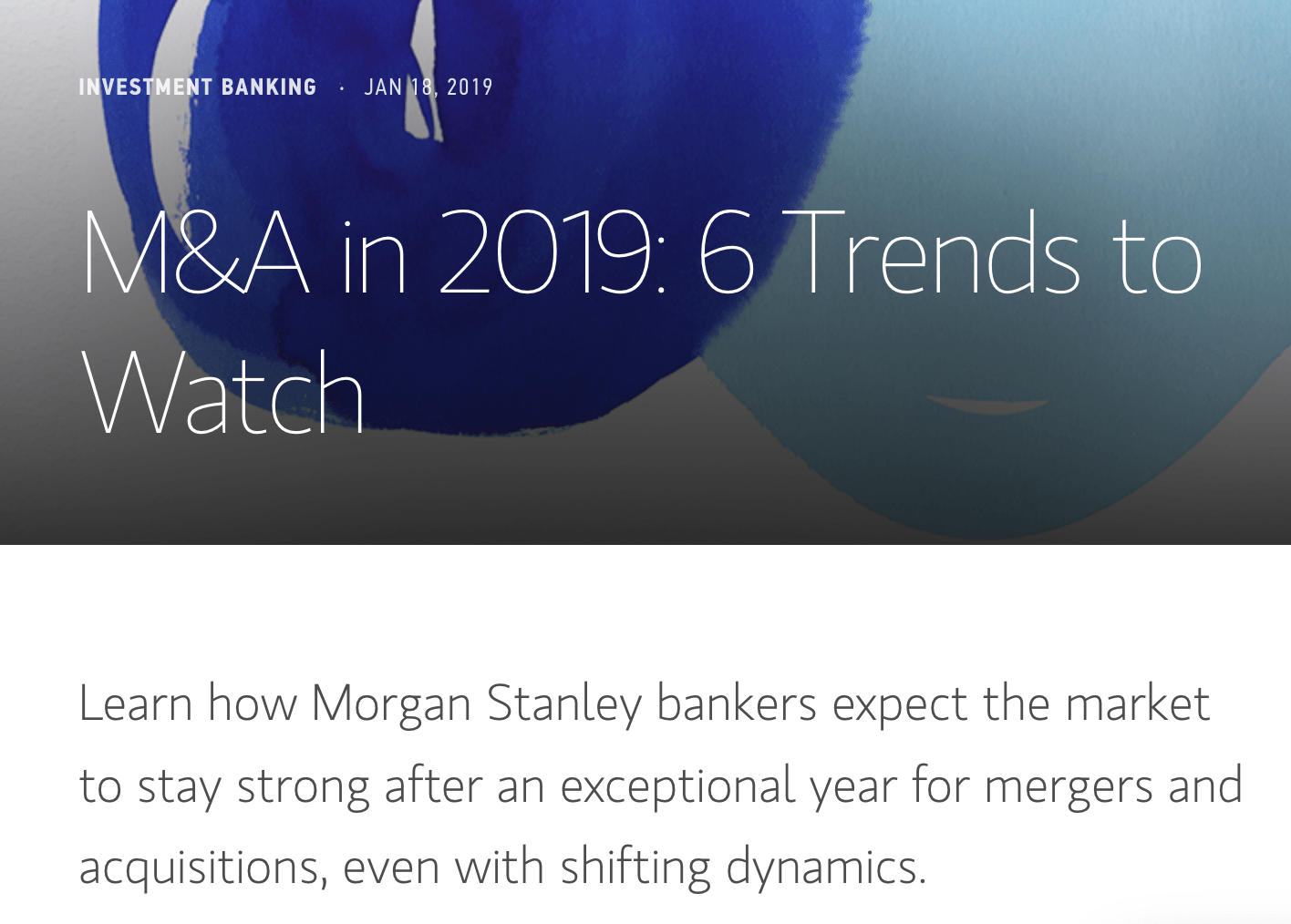 INVESTMENT BANKING · JAN 18, 2019

M&A in 2019: 6 Trends to Watch

Learn how Morgan Stanley bankers expect the market to stay strong after an exceptional year for mergers and acquisitions, even with shifting dynamics.